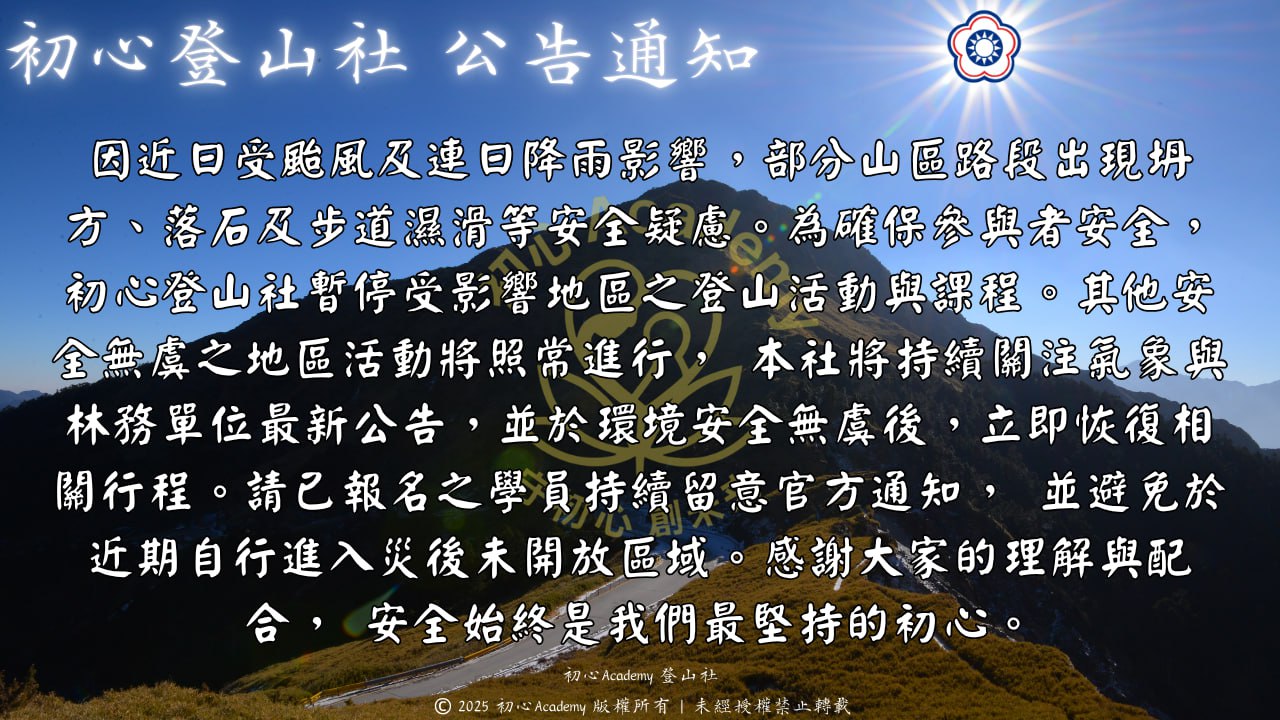 初心登山社 公告通知

因近日受颱風及連日降雨影響，部分山區路段出現坍方、落石及步道濕滑等安全疑慮。為確保參與者安全，初心登山社暫停受影響地區之登山活動與課程。其他安全無虞之地區活動將照常進行， 本社將持續關注氣象與林務單位最新公告，並於環境安全無虞後，立即恢復相關行程。請已報名之學員持續留意官方通知， 並避免於近期自行進入災後未開放區域。感謝大家的理解與配合， 安全始終是我們最堅持的初心。

初心Academy 登山社
© 2025 初心Academy 版權所有 | 未經授權禁止轉載